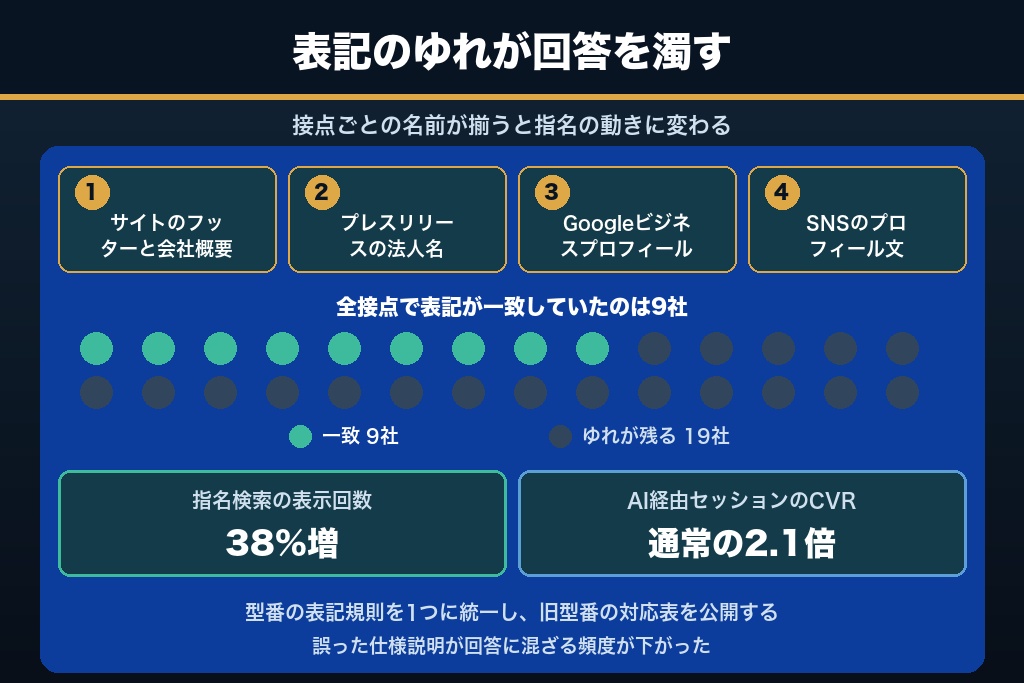 表記のゆれが回答を濁す

接点ごとの名前が揃うと指名の動きに変わる

1
サイトのフッターと会社概要

2
プレスリリースの法人名

3
Googleビジネスプロフィール

4
SNSのプロフィール文

全接点で表記が一致していたのは9社

一致 9社
ゆれが残る 19社

指名検索の表示回数
38%増

AI経由セッションのCVR
通常の2.1倍

型番の表記規則を1つに統一し、旧型番の対応表を公開する
誤った仕様説明が回答に混ざる頻度が下がった